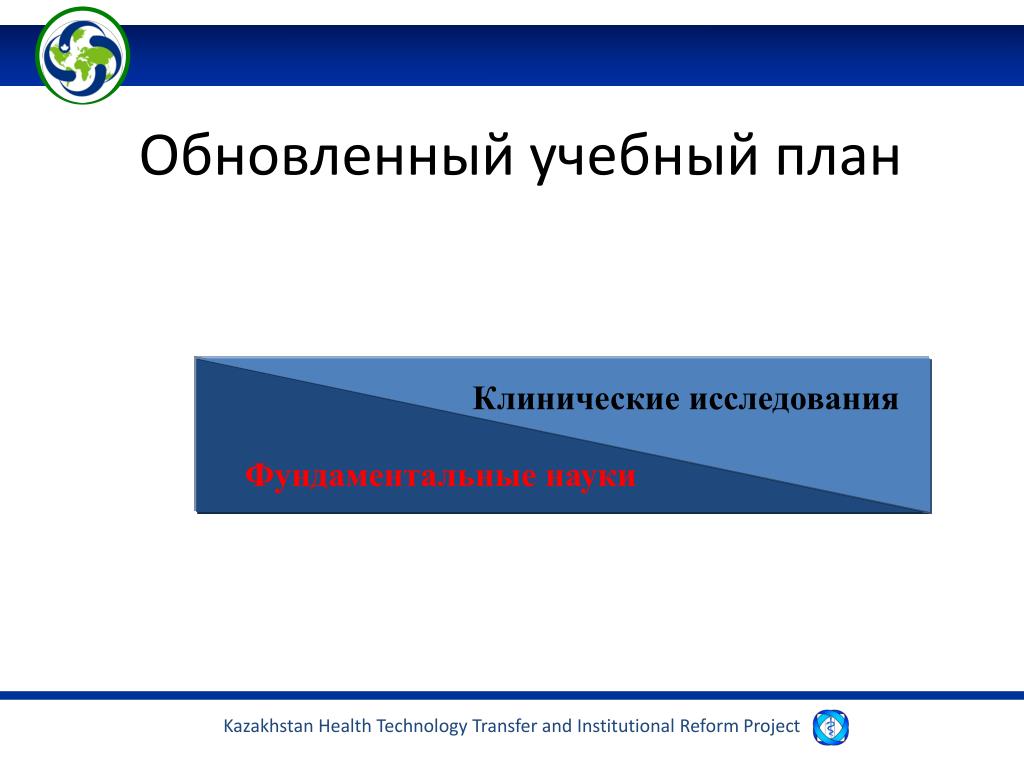 Обновленный учебный план

Клинические исследования

Фундаментальные науки

Kazakhstan Health Technology Transfer and Institutional Reform Project